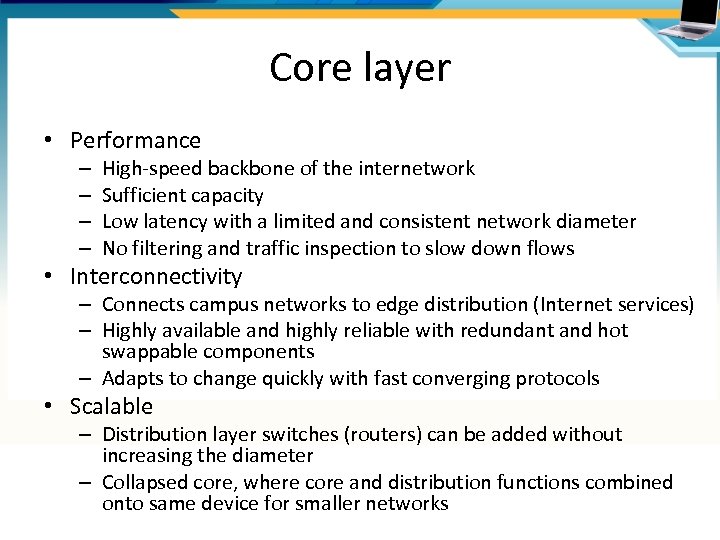 Core layer

• Performance
 – High-speed backbone of the internetwork
 – Sufficient capacity
 – Low latency with a limited and consistent network diameter
 – No filtering and traffic inspection to slow down flows
• Interconnectivity
 – Connects campus networks to edge distribution (Internet services)
 – Highly available and highly reliable with redundant and hot swappable components
 – Adapts to change quickly with fast converging protocols
• Scalable
 – Distribution layer switches (routers) can be added without increasing the diameter
 – Collapsed core, where core and distribution functions combined onto same device for smaller networks